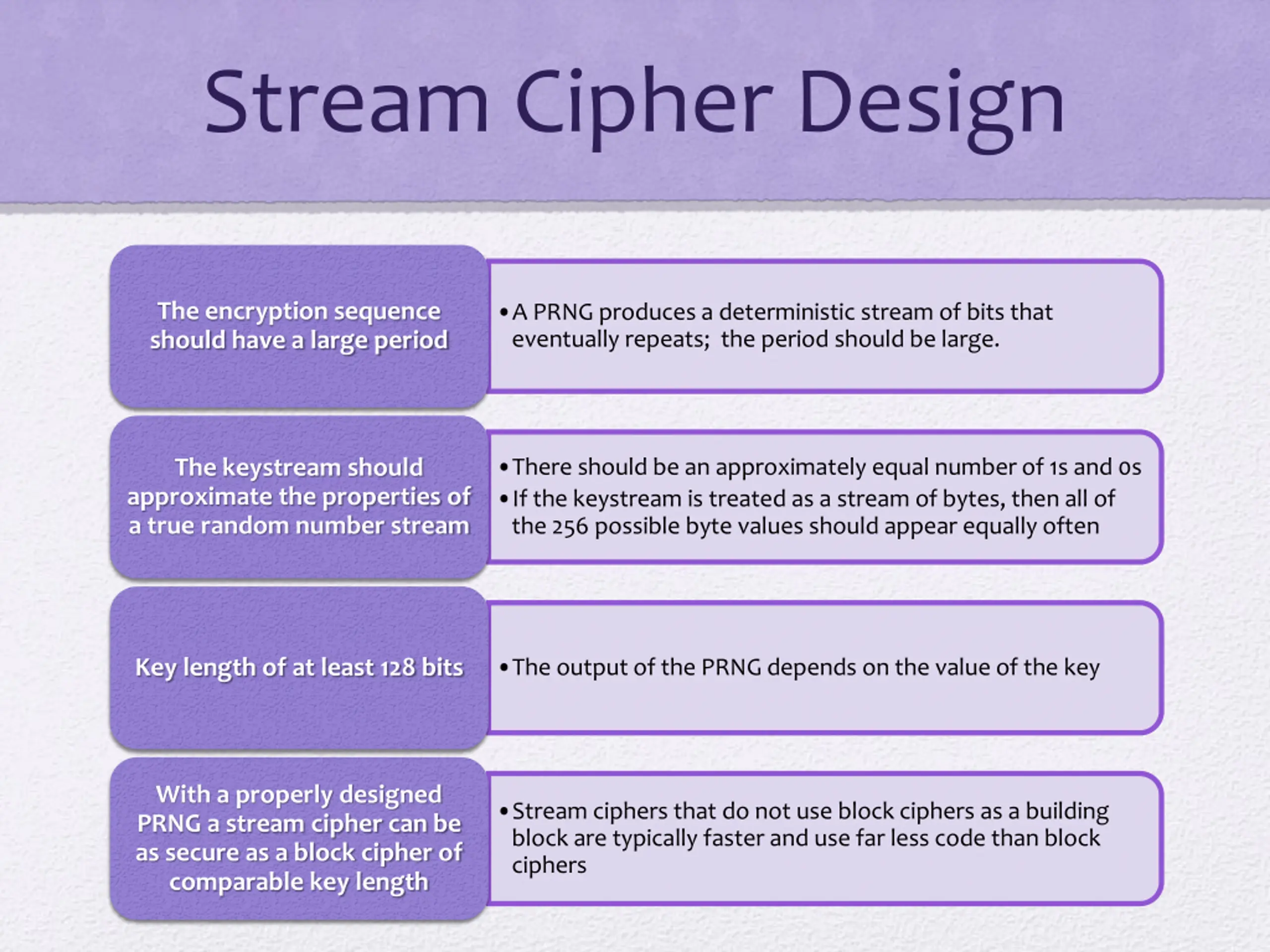 Stream Cipher Design

The encryption sequence should have a large period

• A PRNG produces a deterministic stream of bits that eventually repeats; the period should be large.

The keystream should approximate the properties of a true random number stream

• There should be an approximately equal number of 1s and 0s
• If the keystream is treated as a stream of bytes, then all of the 256 possible byte values should appear equally often

Key length of at least 128 bits

• The output of the PRNG depends on the value of the key

With a properly designed PRNG a stream cipher can be as secure as a block cipher of comparable key length

• Stream ciphers that do not use block ciphers as a building block are typically faster and use far less code than block ciphers